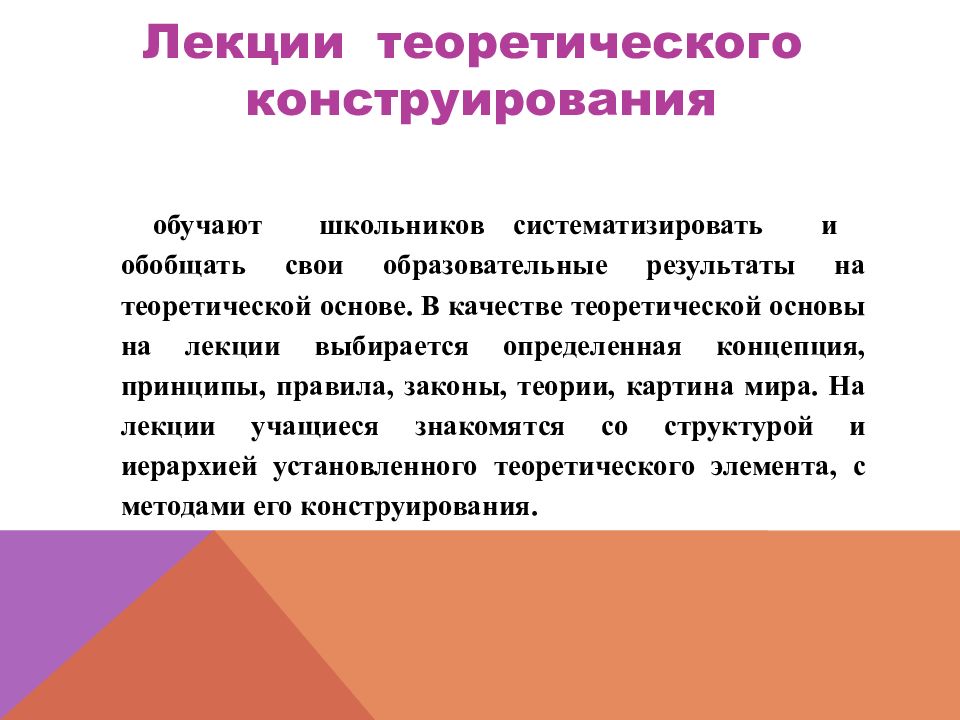 Лекции теоретического конструирования

обучают школьников систематизировать и обобщать свои образовательные результаты на теоретической основе. В качестве теоретической основы на лекции выбирается определенная концепция, принципы, правила, законы, теории, картина мира. На лекции учащиеся знакомятся со структурой и иерархией установленного теоретического элемента, с методами его конструирования.